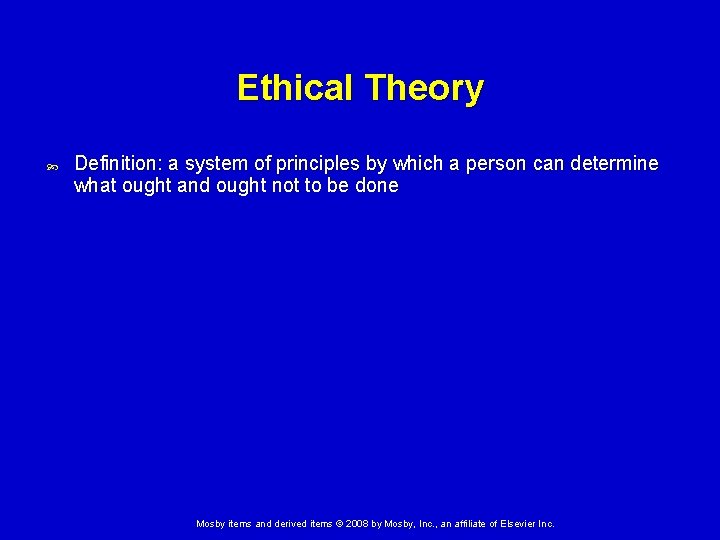 Ethical Theory

Definition: a system of principles by which a person can determine what ought and ought not to be done

Mosby items and derived items © 2008 by Mosby, Inc., an affiliate of Elsevier Inc.